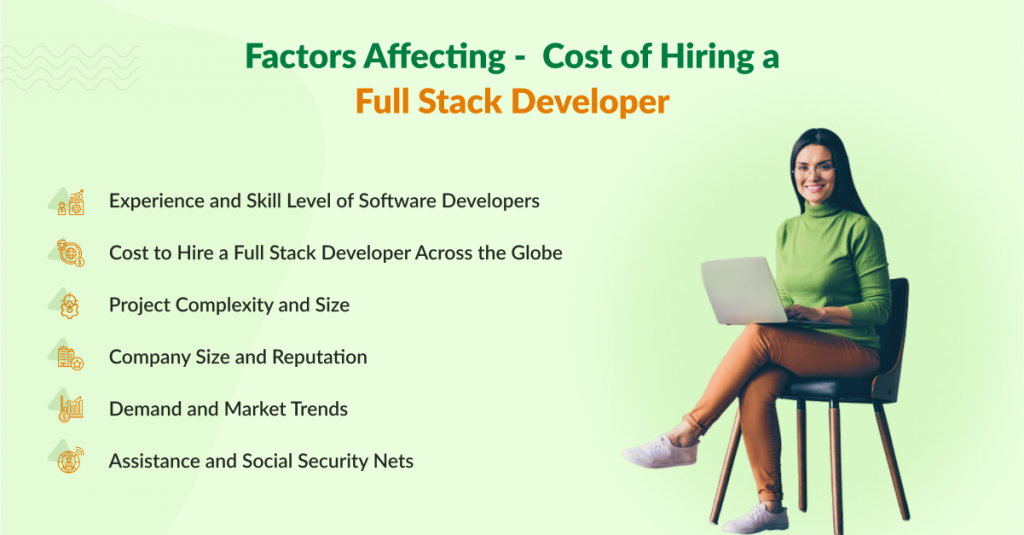 Factors Affecting - Cost of Hiring a Full Stack Developer

Experience and Skill Level of Software Developers

Cost to Hire a Full Stack Developer Across the Globe

Project Complexity and Size

Company Size and Reputation

Demand and Market Trends

Assistance and Social Security Nets